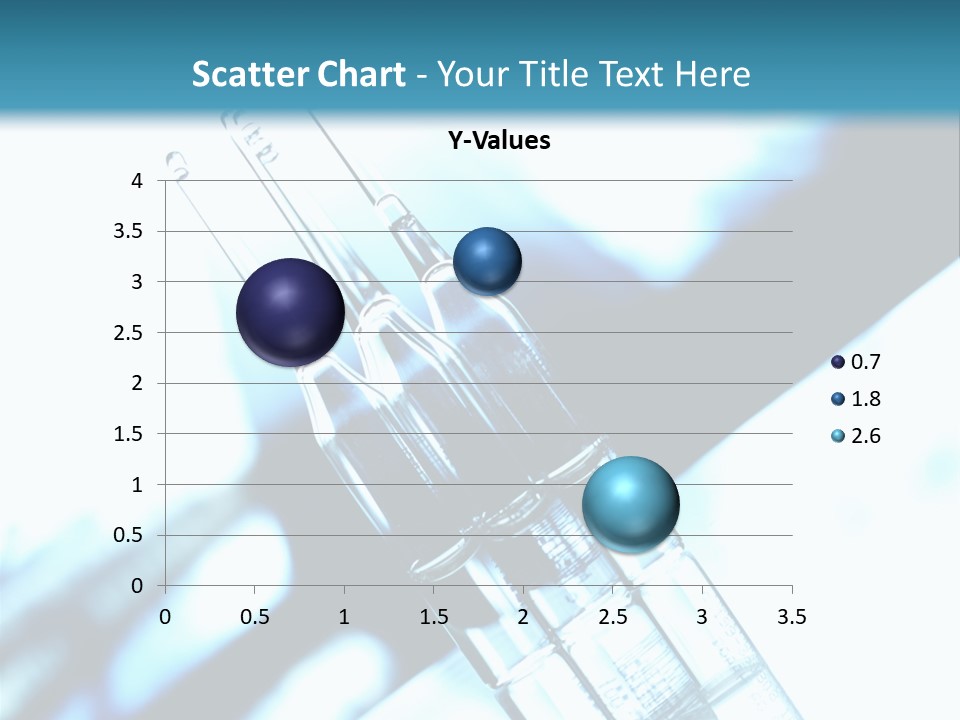 Scatter Chart - Your Title Text Here

Y-Values

4
3.5
3
2.5
2
1.5
1
0.5
0

0 0.5 1 1.5 2 2.5 3 3.5

0.7
1.8
2.6